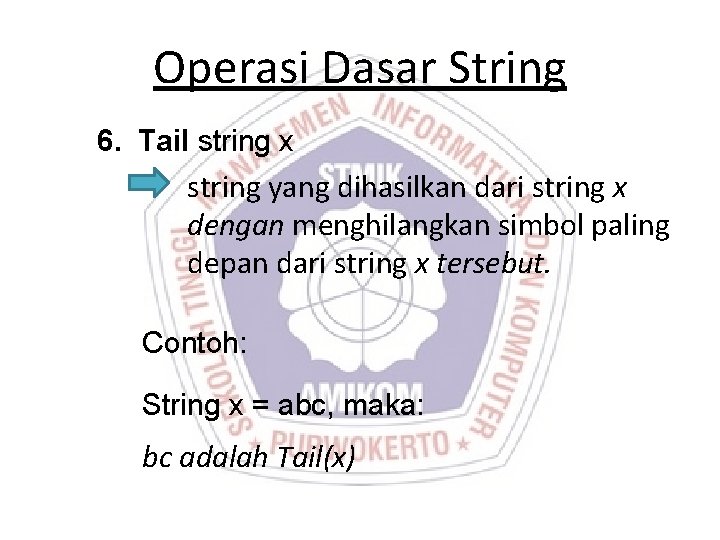 Operasi Dasar String

6. Tail string x

string yang dihasilkan dari string x dengan menghilangkan simbol paling depan dari string x tersebut.

Contoh:

String x = abc, maka:

bc adalah Tail(x)

SEKOLAH TINGGI MANAJEMEN INFORMATIKA DAN KOMPUTER STMIK AMIKOM PURWOKERTO